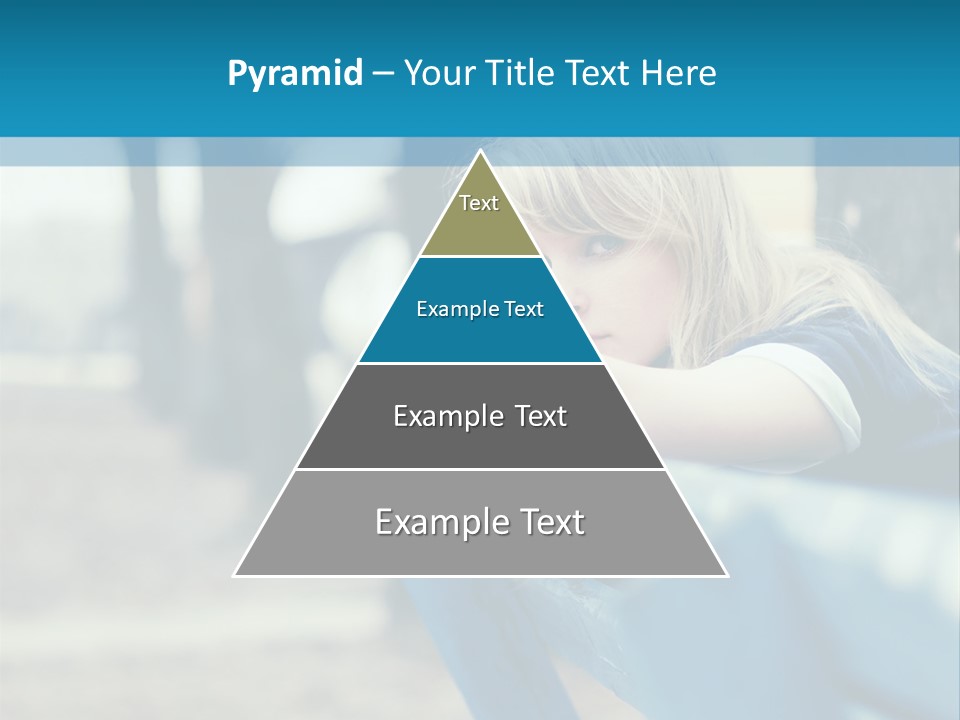 Pyramid – Your Title Text Here

Text

Example Text

Example Text

Example Text